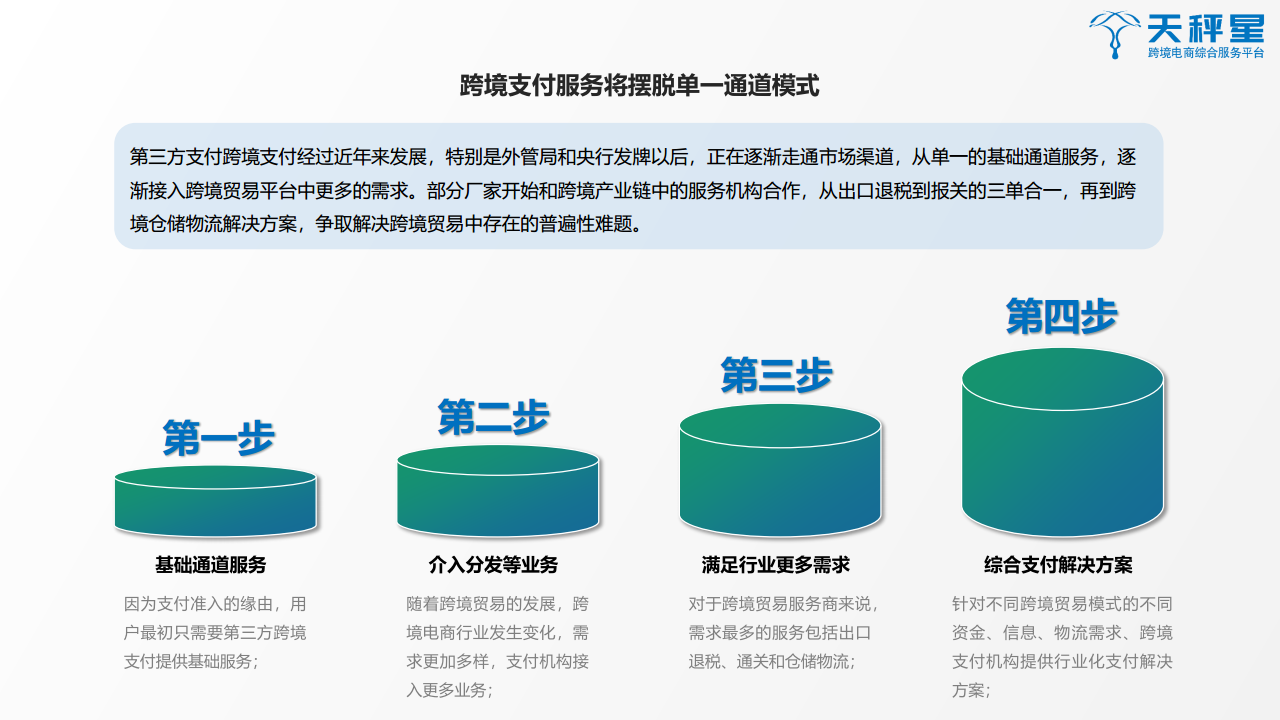 天秤星
跨境电商综合服务平台

跨境支付服务将摆脱单一通道模式

第三方支付跨境支付经过近年来发展，特别是外管局和央行发牌以后，正在逐渐走通市场渠道，从单一的基础通道服务，逐渐接入跨境贸易平台中更多的需求。部分厂家开始和跨境产业链中的服务机构合作，从出口退税到报关的三单合一，再到跨境仓储物流解决方案，争取解决跨境贸易中存在的普遍性难题。

第一步

基础通道服务

因为支付准入的缘由，用户最初只需要第三方跨境支付提供基础服务；

第二步

介入分发等业务

随着跨境贸易的发展，跨境电商行业发生变化，需求更加多样，支付机构接入更多业务；

第三步

满足行业更多需求

对于跨境贸易服务商来说，需求最多的服务包括出口退税、通关和仓储物流；

第四步

综合支付解决方案

针对不同跨境贸易模式的不同资金、信息、物流需求、跨境支付机构提供行业化支付解决方案；